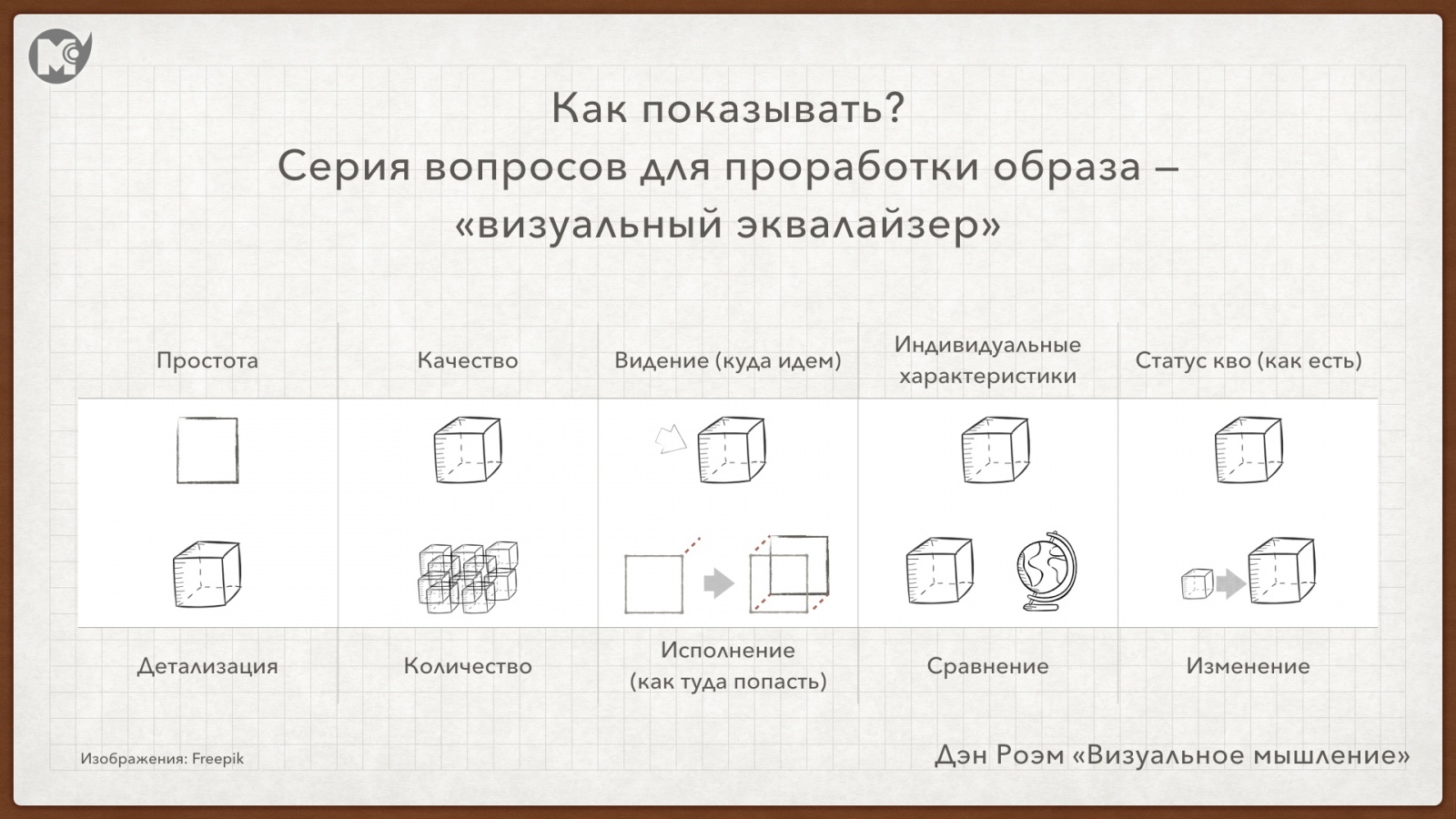 Как показывать?
Серия вопросов для проработки образа – «визуальный эквалайзер»

| Простота | Качество | Видение (куда идем) | Индивидуальные характеристики | Статус кво (как есть) |
|---|---|---|---|---|
| Детализация | Количество | Исполнение (как туда попасть) | Сравнение | Изменение |

Изображения: Freepik

Дэн Роэм «Визуальное мышление»